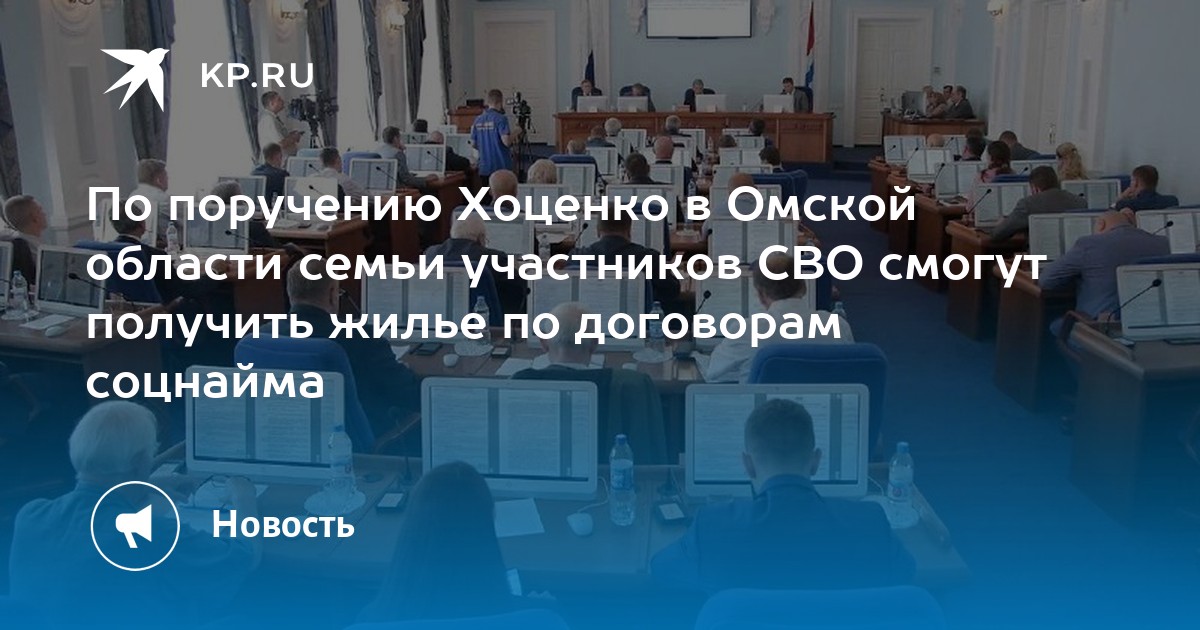 KP.RU

По поручению Хоценко в Омской области семьи участников СВО смогут получить жилье по договорам соцнайма

Новость